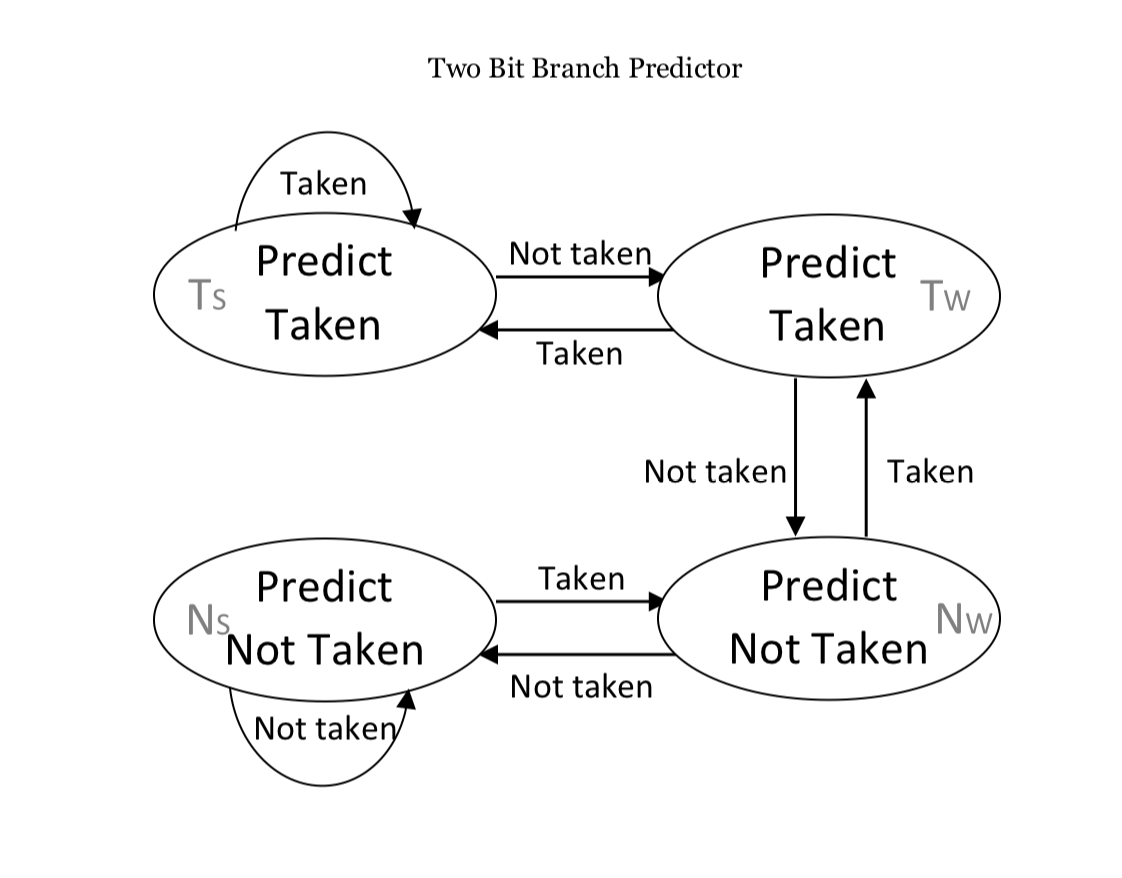 Two Bit Branch Predictor

Taken

Ts Predict Taken

Not taken

Taken

Predict Taken Tw

Not taken

Taken

Ns Predict Not Taken

Taken

Not taken

Predict Not Taken Nw

Not taken